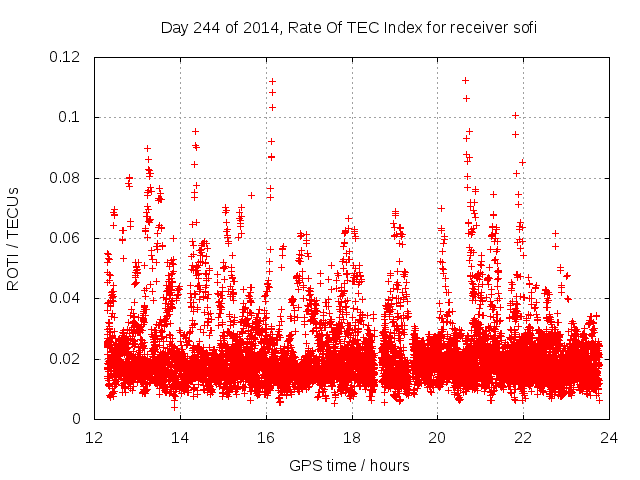 Day 244 of 2014, Rate Of TEC Index for receiver sofi

ROTI / TECUs

0.12
0.1
0.08
0.06
0.04
0.02
0

12
14
16
18
20
22
24

GPS time / hours